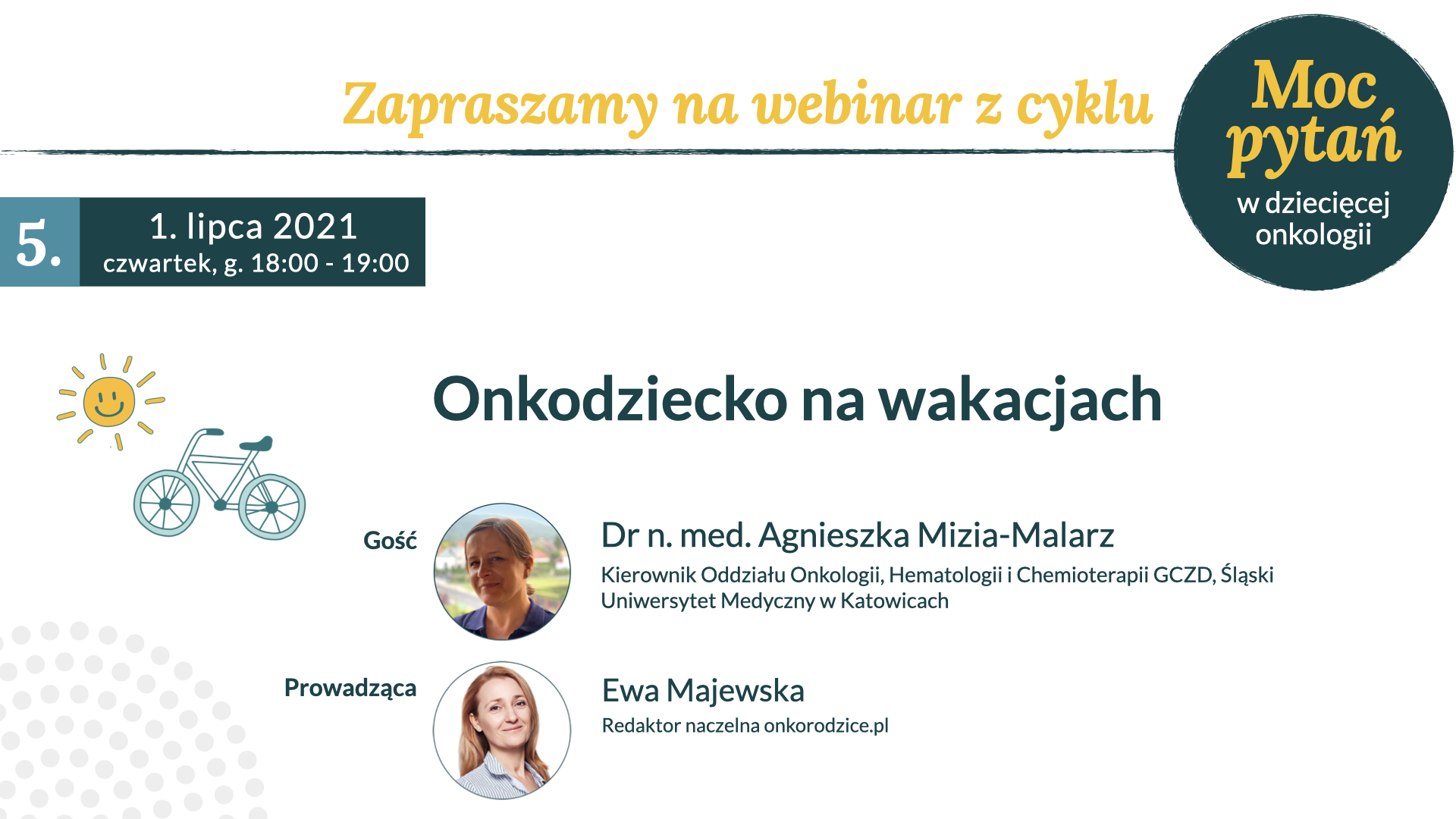 Zapraszamy na webinar z cyklu

Moc pytań w dziecięcej onkologii

5.

1. lipca 2021
czwartek, g. 18:00 - 19:00

Onkodziecko na wakacjach

Gość

Dr n. med. Agnieszka Mizia-Malarz
Kierownik Oddziału Onkologii, Hematologii i Chemioterapii GCZD, Śląski Uniwersytet Medyczny w Katowicach

Prowadząca

Ewa Majewska
Redaktor naczelna onkorodzice.pl